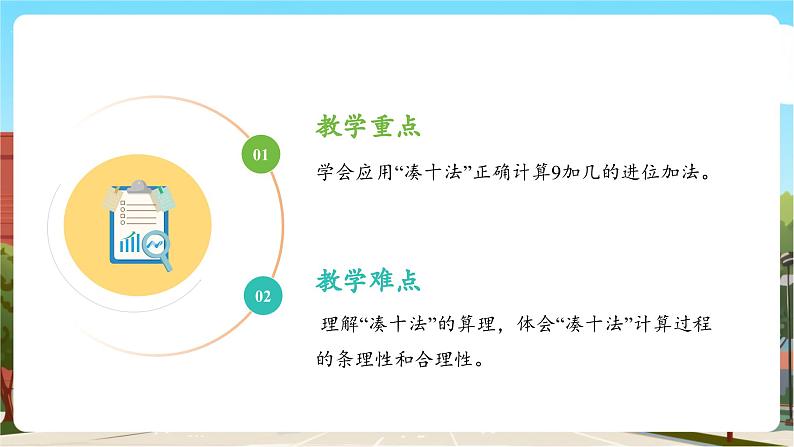 01

教学重点

学会应用“凑十法”正确计算9加几的进位加法。

02

教学难点

理解“凑十法”的算理，体会“凑十法”计算过程的条理性和合理性。